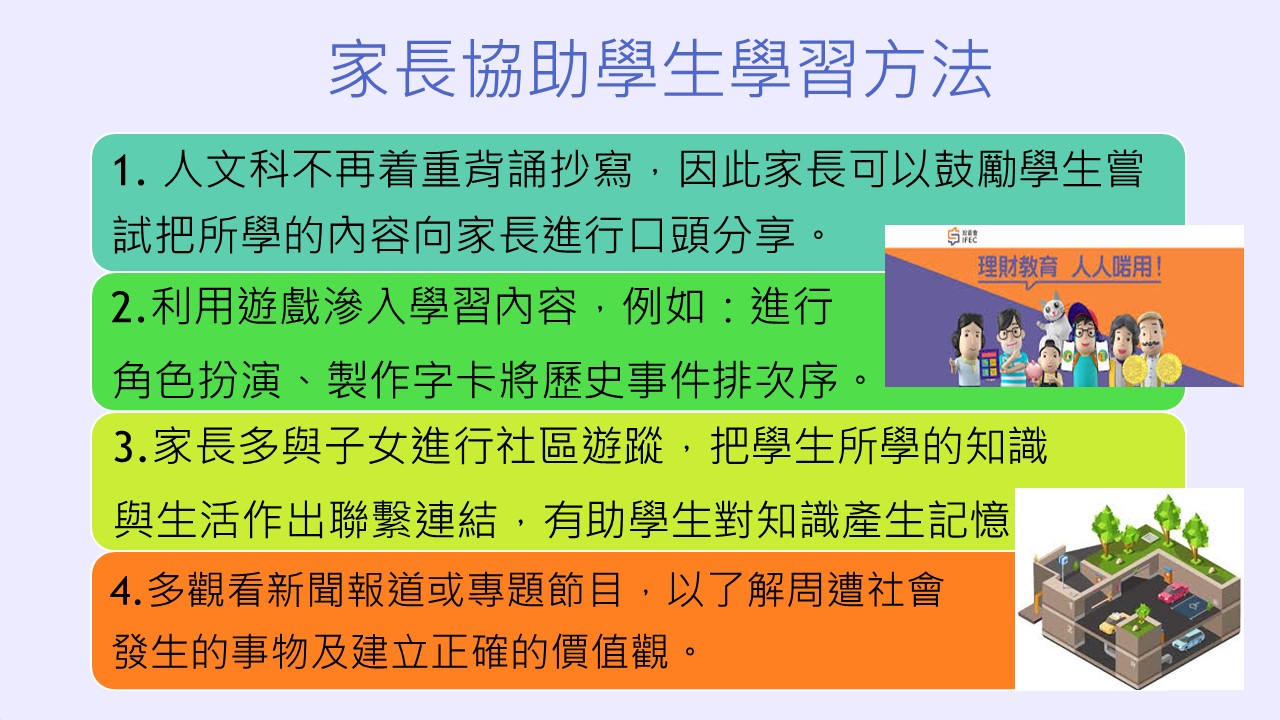 家長協助學生學習方法

1. 人文科不再着重背誦抄寫，因此家長可以鼓勵學生嘗試把所學的內容向家長進行口頭分享。

投委會 IFEC

理財教育 人人啱用！

2.利用遊戲滲入學習內容，例如：進行角色扮演、製作字卡將歷史事件排次序。

3.家長多與子女進行社區遊蹤，把學生所學的知識與生活作出聯繫連結，有助學生對知識產生記憶

4.多觀看新聞報道或專題節目，以了解周遭社會發生的事物及建立正確的價值觀。